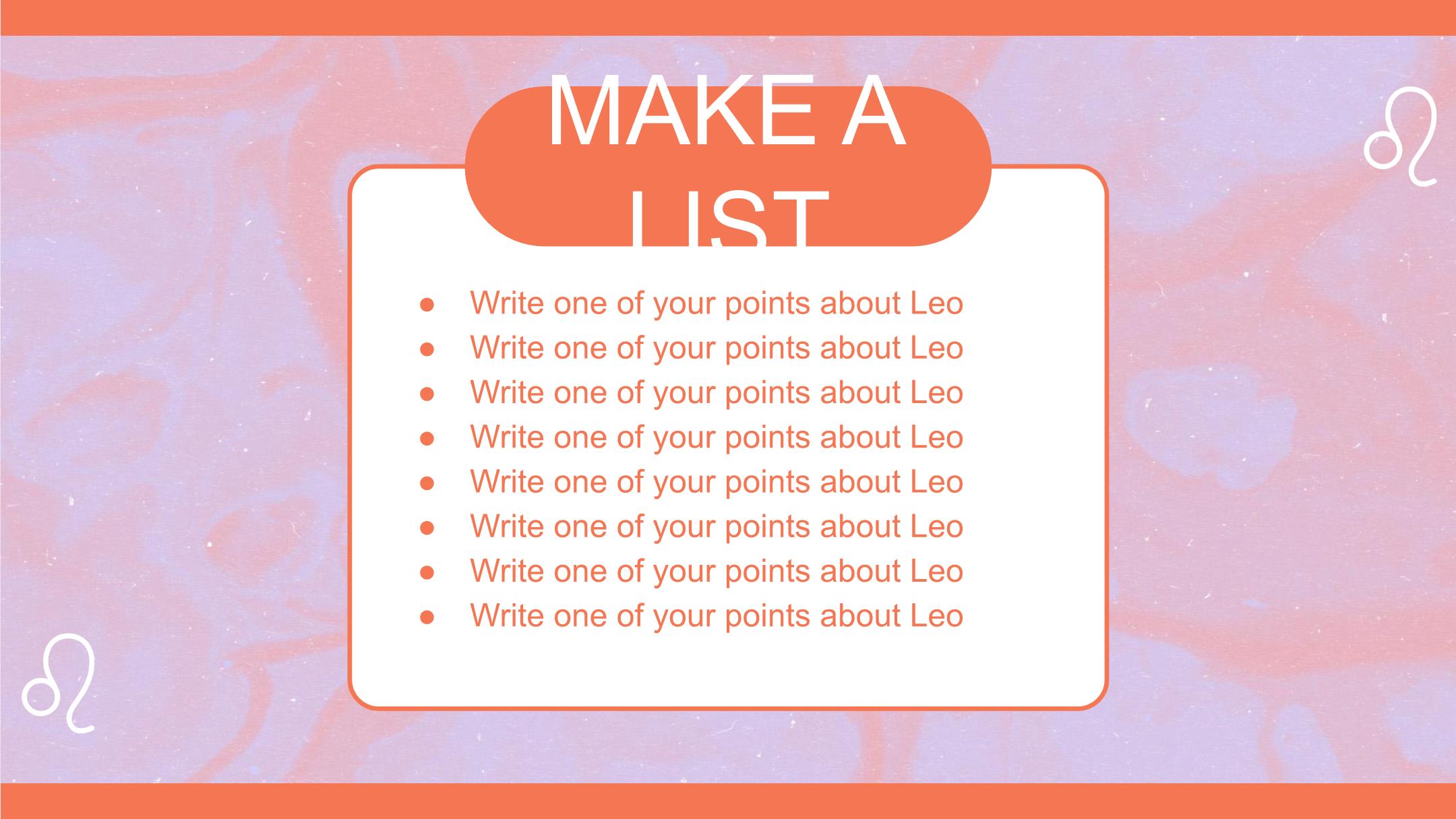 MAKE A LIST

- Write one of your points about Leo
- Write one of your points about Leo
- Write one of your points about Leo
- Write one of your points about Leo
- Write one of your points about Leo
- Write one of your points about Leo
- Write one of your points about Leo
- Write one of your points about Leo